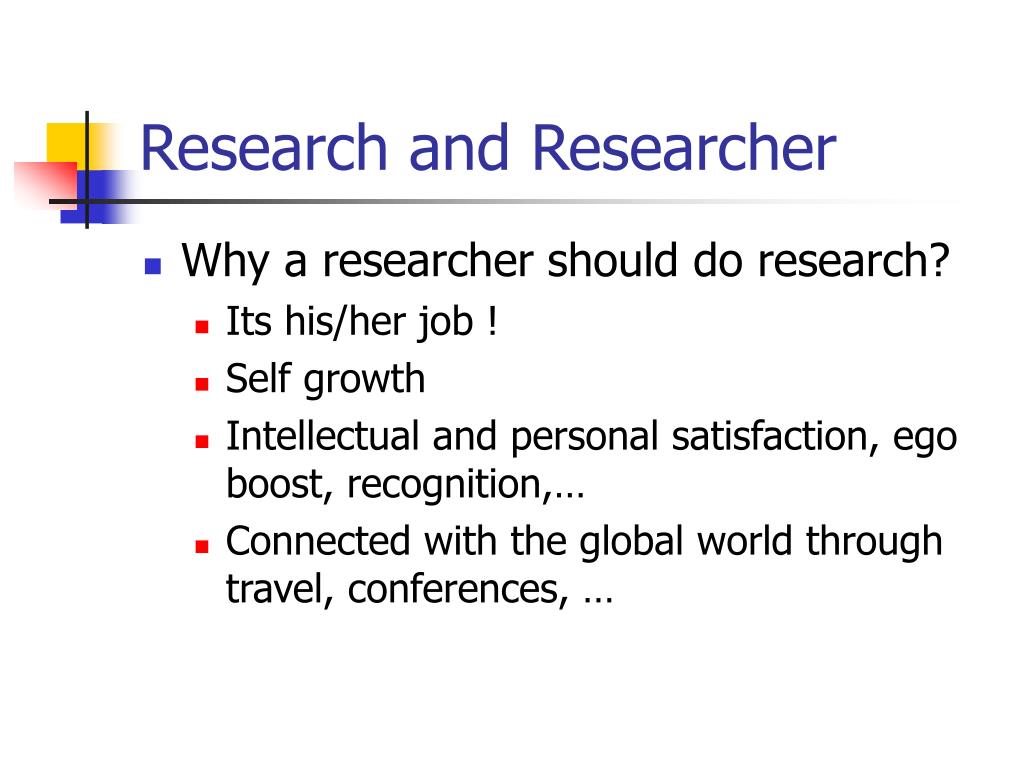 Research and Researcher

- Why a researcher should do research?
  - Its his/her job !
  - Self growth
  - Intellectual and personal satisfaction, ego boost, recognition,…
  - Connected with the global world through travel, conferences, …